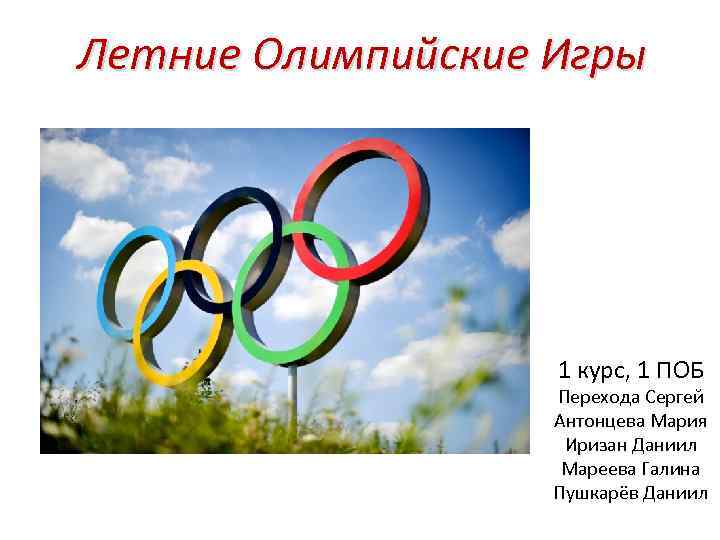 Летние Олимпийские Игры

1 курс, 1 ПОБ
Перехода Сергей
Антонцева Мария
Иризан Даниил
Мареева Галина
Пушкарёв Даниил